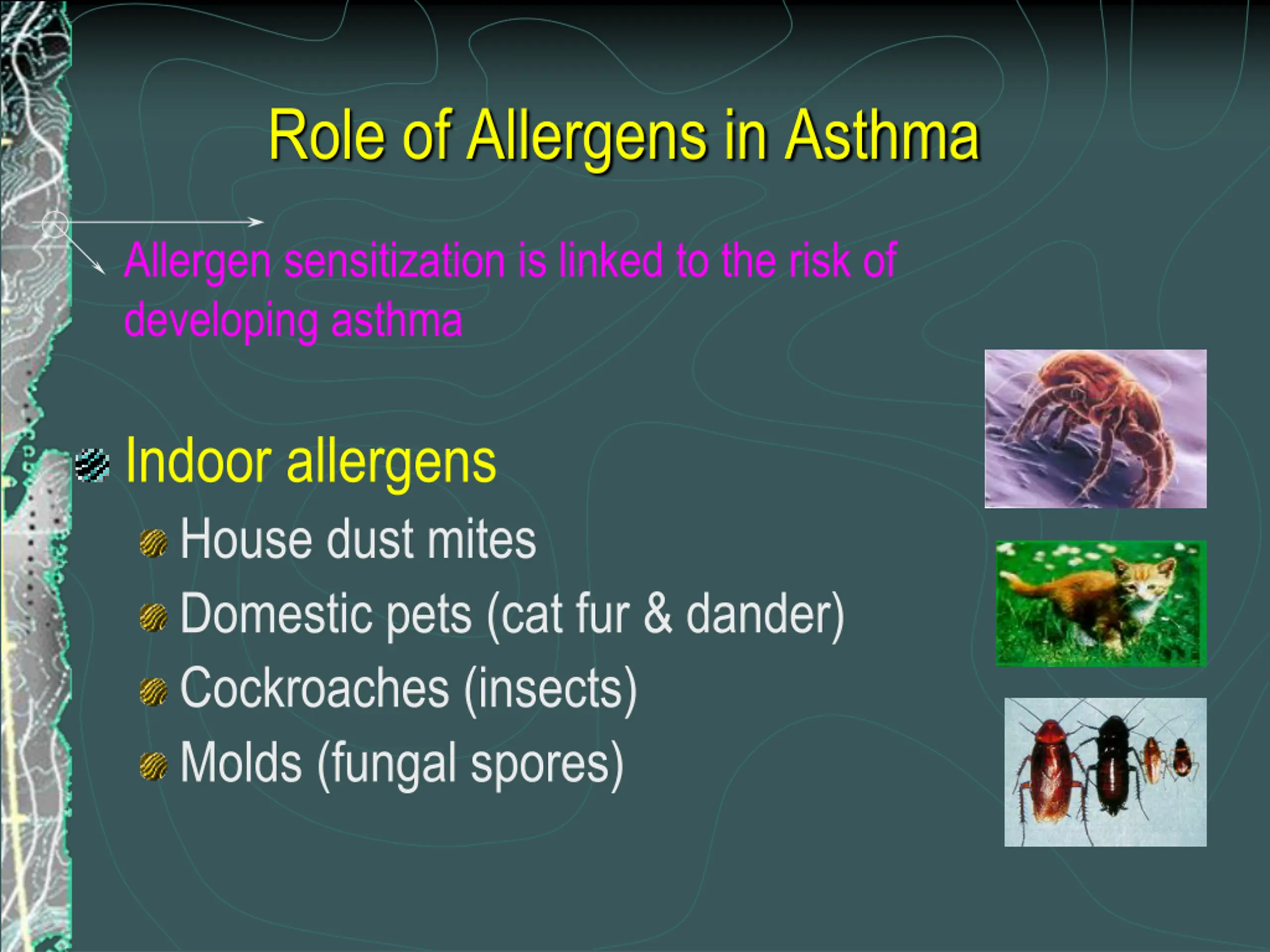 Role of Allergens in Asthma

Allergen sensitization is linked to the risk of developing asthma

Indoor allergens

House dust mites

Domestic pets (cat fur & dander)

Cockroaches (insects)

Molds (fungal spores)